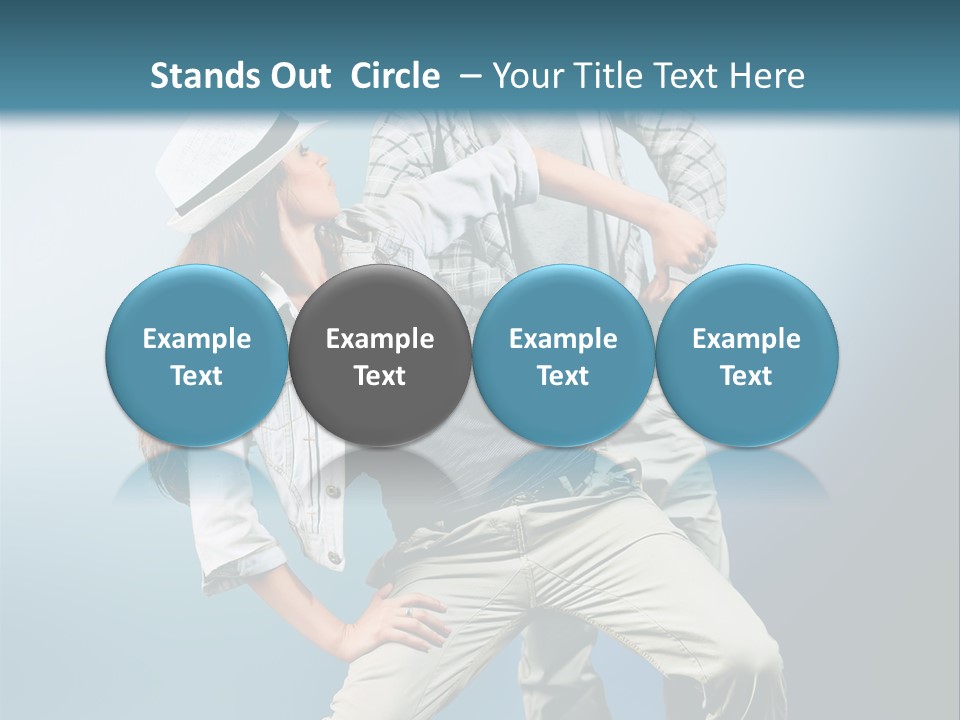 Stands Out Circle – Your Title Text Here

Example Text

Example Text

Example Text

Example Text